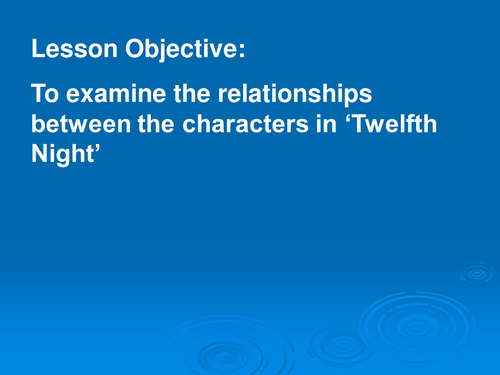 Lesson Objective:

To examine the relationships between the characters in ‘Twelfth Night’